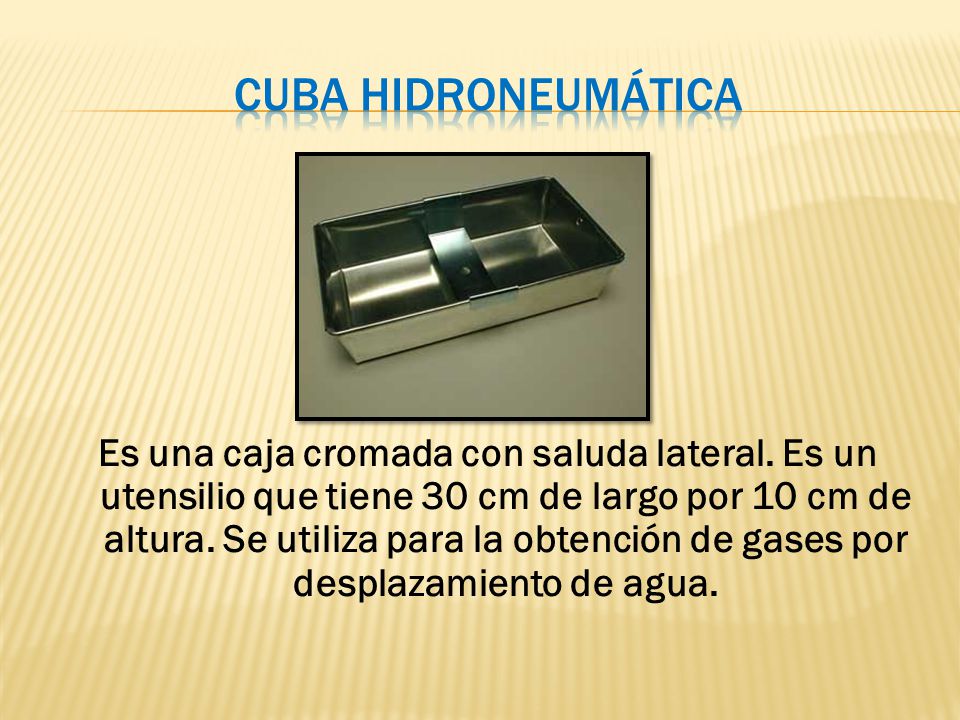 CUBA HIDRONEUMÁTICA

Es una caja cromada con saluda lateral. Es un utensilio que tiene 30 cm de largo por 10 cm de altura. Se utiliza para la obtención de gases por desplazamiento de agua.